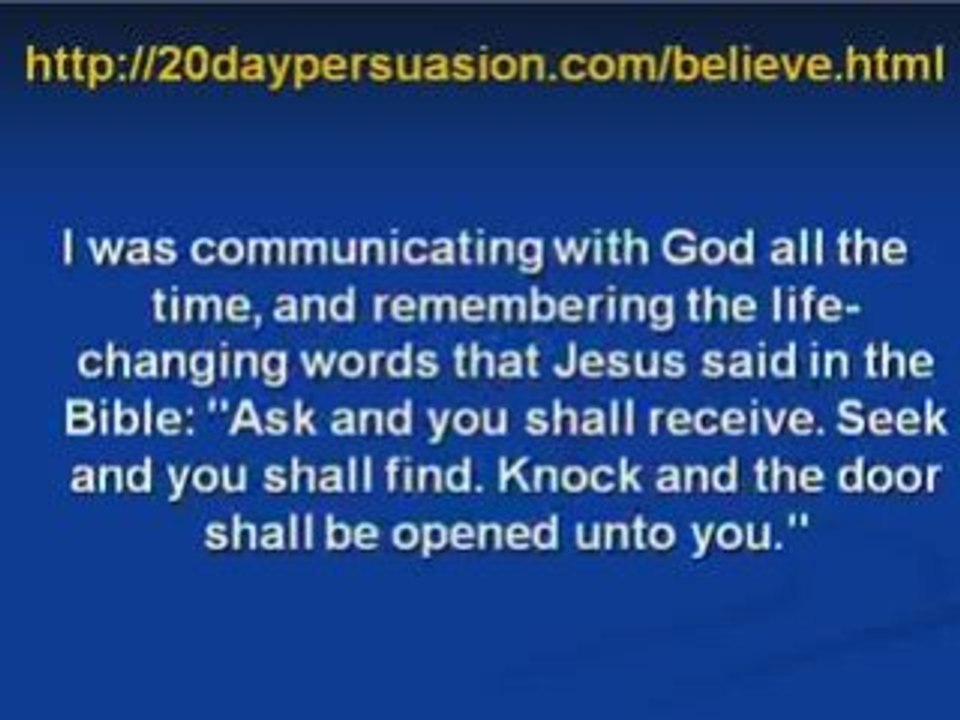 http://20daypersuasion.com/believe.html

I was communicating with God all the time, and remembering the life-changing words that Jesus said in the Bible: "Ask and you shall receive. Seek and you shall find. Knock and the door shall be opened unto you."